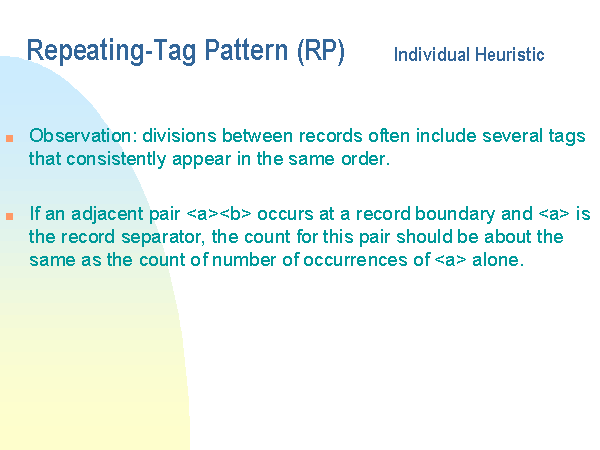 Repeating-Tag Pattern (RP) Individual Heuristic

Observation: divisions between records often include several tags that consistently appear in the same order.

If an adjacent pair <a><b> occurs at a record boundary and <a> is the record separator, the count for this pair should be about the same as the count of number of occurrences of <a> alone.